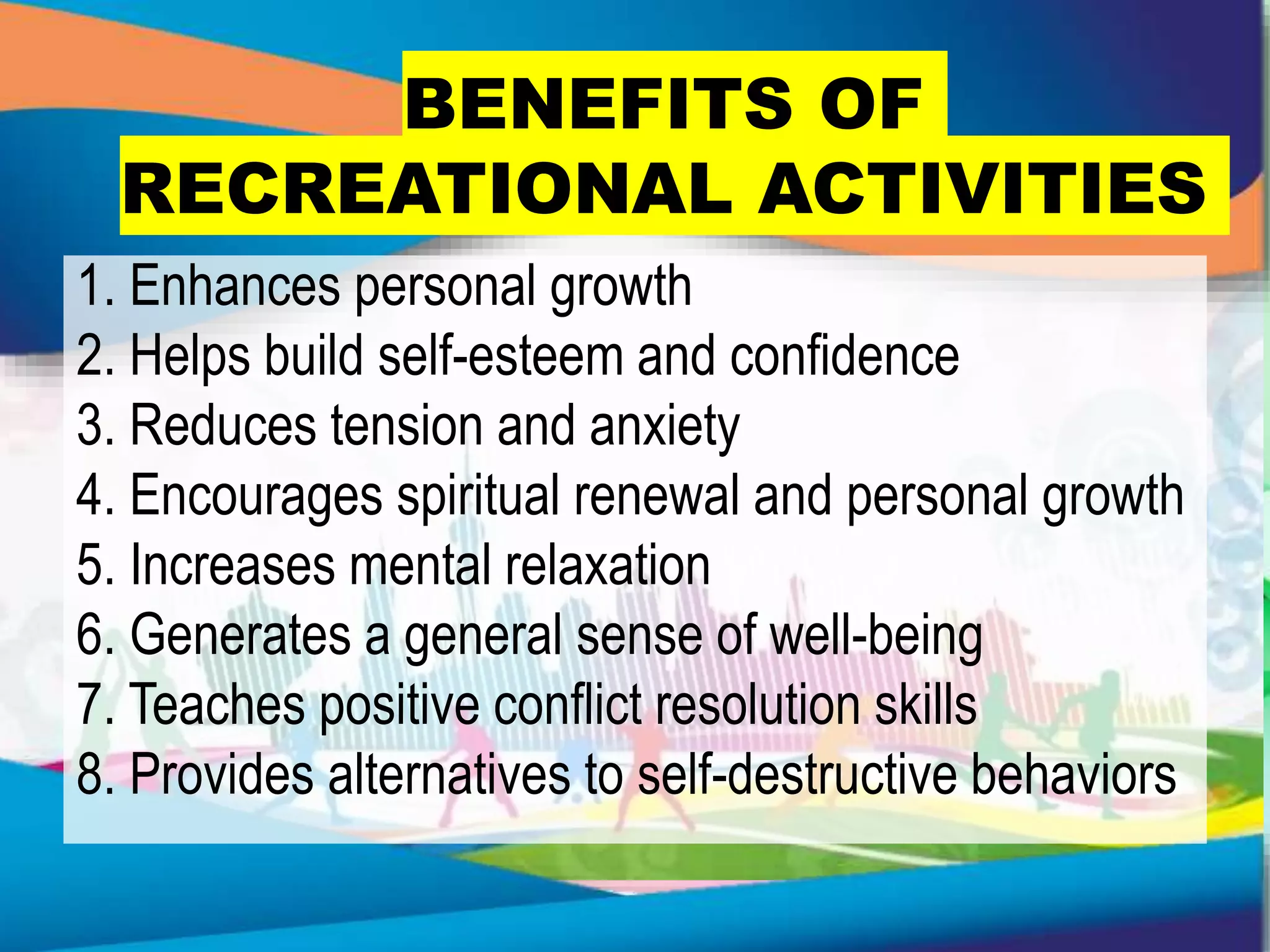 BENEFITS OF RECREATIONAL ACTIVITIES

1. Enhances personal growth
2. Helps build self-esteem and confidence
3. Reduces tension and anxiety
4. Encourages spiritual renewal and personal growth
5. Increases mental relaxation
6. Generates a general sense of well-being
7. Teaches positive conflict resolution skills
8. Provides alternatives to self-destructive behaviors